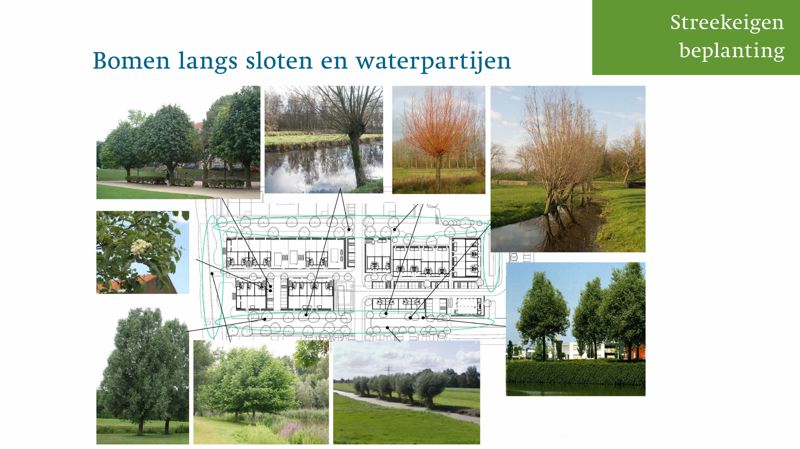 Streekeigen beplanting

Bomen langs sloten en waterpartijen